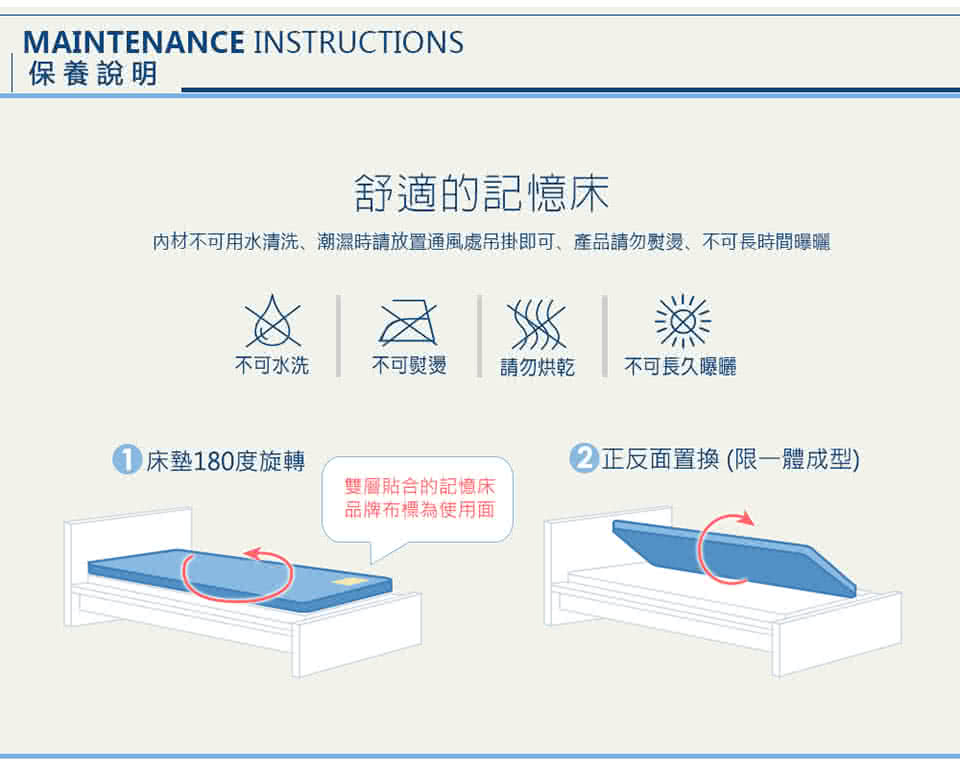 MAINTENANCE INSTRUCTIONS
保養說明

舒適的記憶床
內材不可用水清洗、潮濕時請放置通風處吊掛即可、產品請勿熨燙、不可長時間曝曬

不可水洗
不可熨燙
請勿烘乾
不可長久曝曬

1 床墊180度旋轉

雙層貼合的記憶床
品牌布標為使用面

2 正反面置換 (限一體成型)